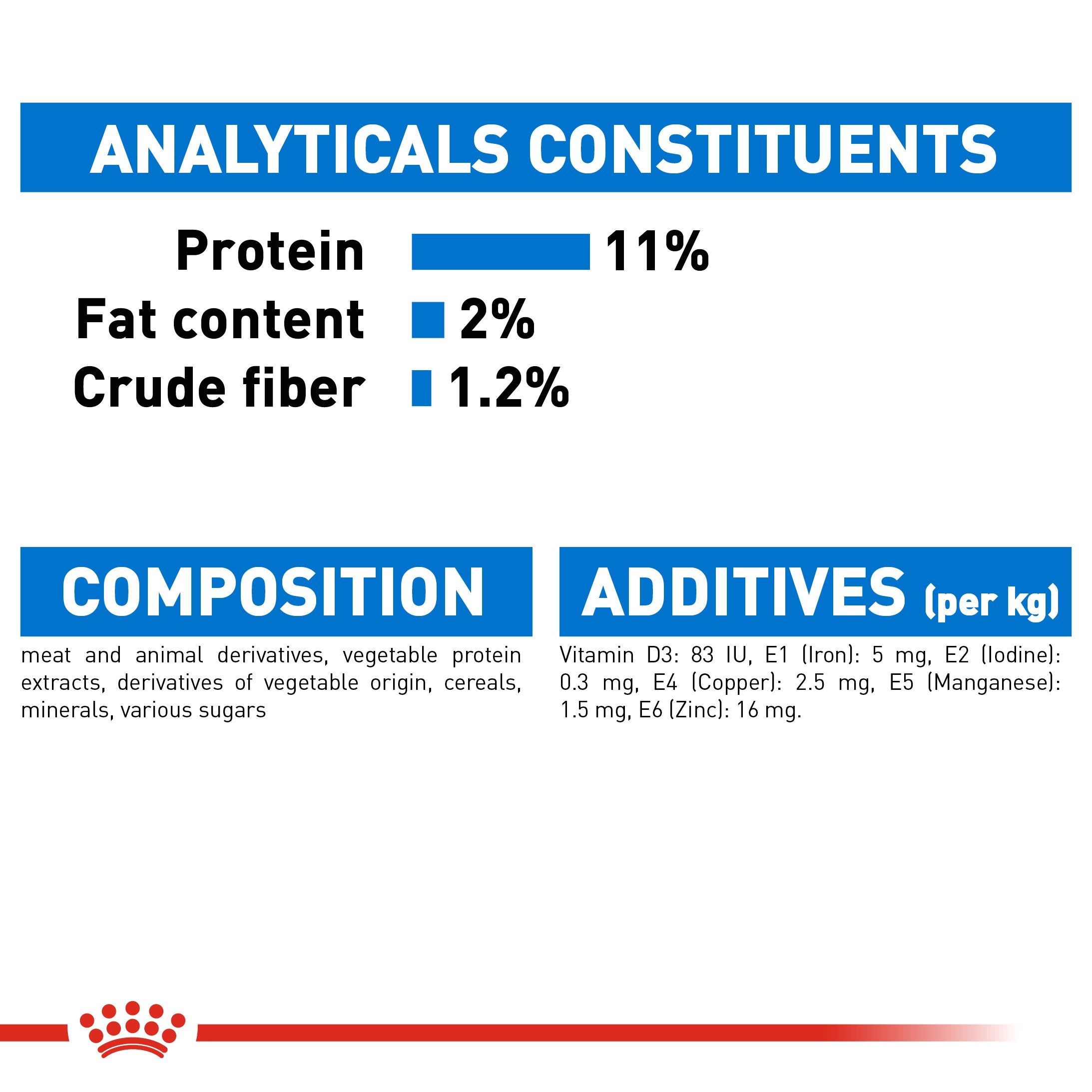 ANALYTICALS CONSTITUENTS

Protein 11%
Fat content 2%
Crude fiber 1.2%

COMPOSITION

meat and animal derivatives, vegetable protein extracts, derivatives of vegetable origin, cereals, minerals, various sugars

ADDITIVES (per kg)

Vitamin D3: 83 IU, E1 (Iron): 5 mg, E2 (Iodine): 0.3 mg, E4 (Copper): 2.5 mg, E5 (Manganese): 1.5 mg, E6 (Zinc): 16 mg.